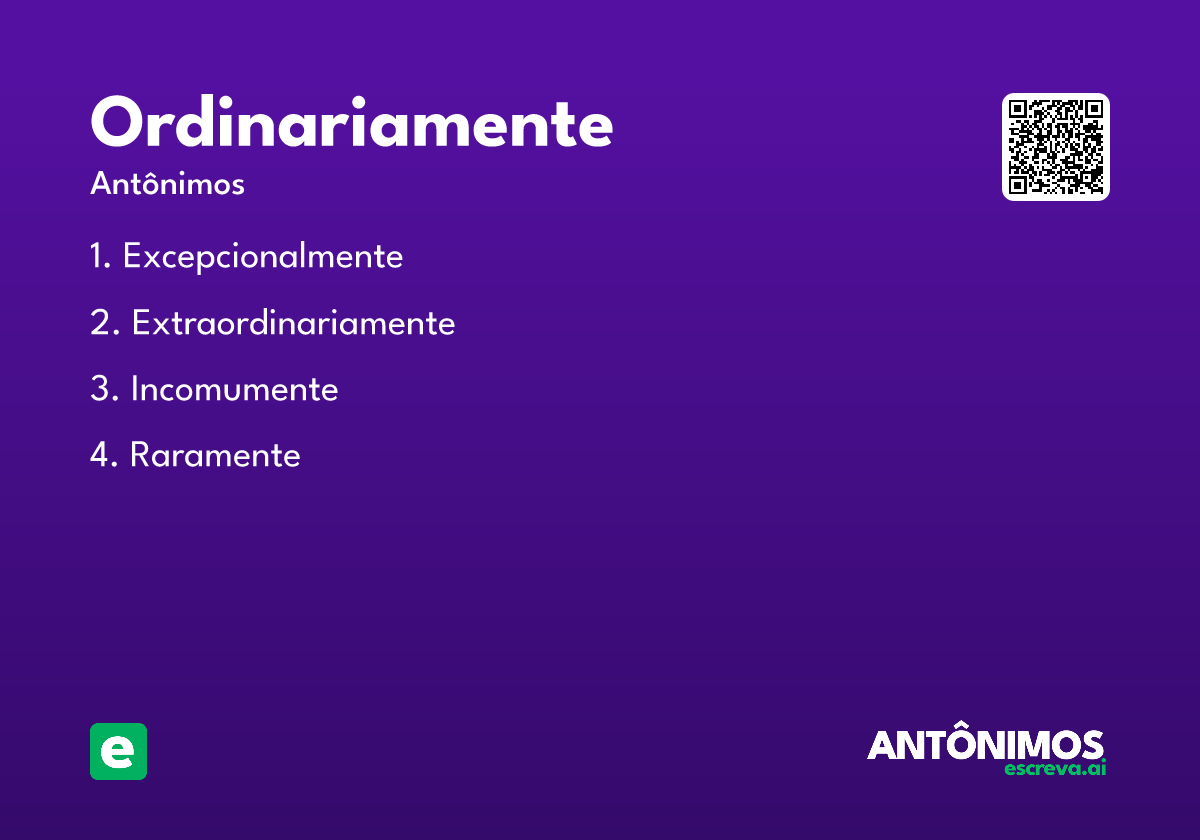 Ordinariamente

Antônimos

1. Excepcionalmente
2. Extraordinariamente
3. Incomumente
4. Raramente

e

ANTÔNIMOS
escreva.ai